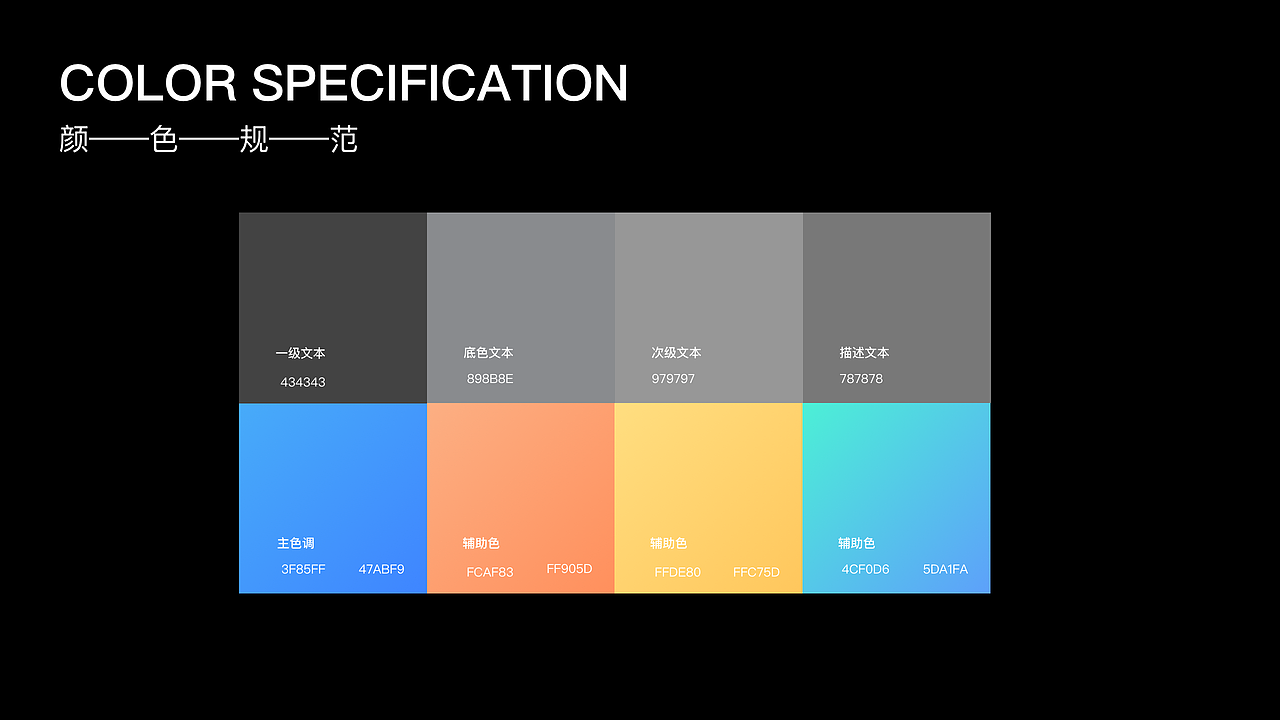 COLOR SPECIFICATION
颜——色——规——范

一级文本
434343

底色文本
898B8E

次级文本
979797

描述文本
787878

主色调
3F85FF 47ABF9

辅助色
FCAF83 FF905D

辅助色
FFDE80 FFC75D

辅助色
4CF0D6 5DA1FA